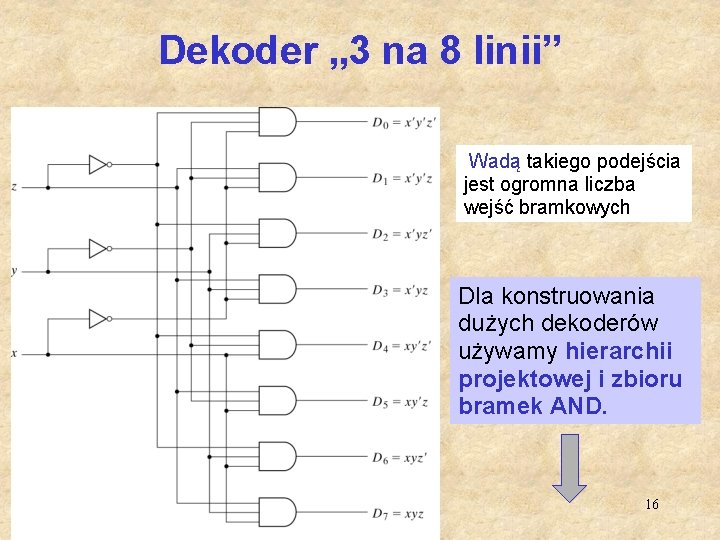 Dekoder „3 na 8 linii”

$z$

$y$

$x$

$D_0 = x'y'z'$

$D_1 = x'y'z$

$D_2 = x'yz'$

$D_3 = x'yz$

$D_4 = xy'z'$

$D_5 = xy'z$

$D_6 = xyz'$

$D_7 = xyz$

Wadą takiego podejścia jest ogromna liczba wejść bramkowych

Dla konstruowania dużych dekoderów używamy hierarchii projektowej i zbioru bramek AND.

16